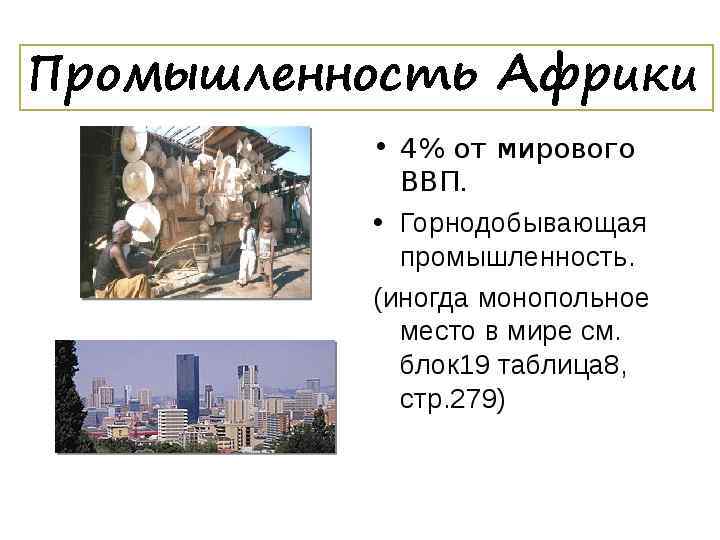 Промышленность Африки

• 4% от мирового ВВП.

• Горнодобывающая промышленность.

(иногда монопольное место в мире см. блок19 таблица8, стр.279)